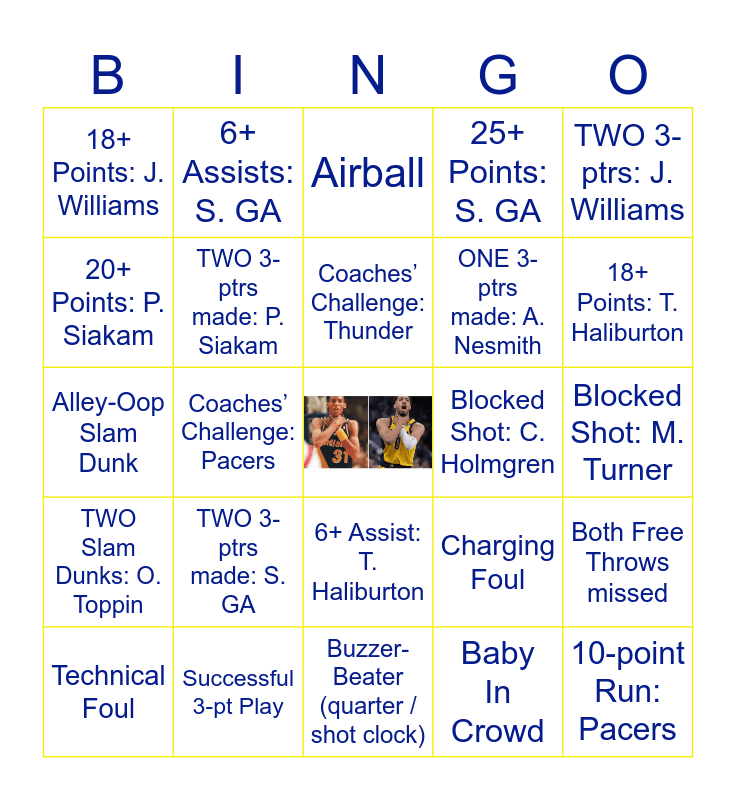 | B | I | N | G | O |
|---|---|---|---|---|
| 18+ Points: J. Williams | 6+ Assists: S. GA | Airball | 25+ Points: S. GA | TWO 3-ptrs: J. Williams |
| 20+ Points: P. Siakam | TWO 3-ptrs made: P. Siakam | Coaches' Challenge: Thunder | ONE 3-ptrs made: A. Nesmith | 18+ Points: T. Haliburton |
| Alley-Oop Slam Dunk | Coaches' Challenge: Pacers | 31 | Blocked Shot: C. Holmgren | Blocked Shot: M. Turner |
| TWO Slam Dunks: O. Toppin | TWO 3-ptrs made: S. GA | 6+ Assist: T. Haliburton | Charging Foul | Both Free Throws missed |
| Technical Foul | Successful 3-pt Play | Buzzer-Beater (quarter / shot clock) | Baby In Crowd | 10-point Run: Pacers |